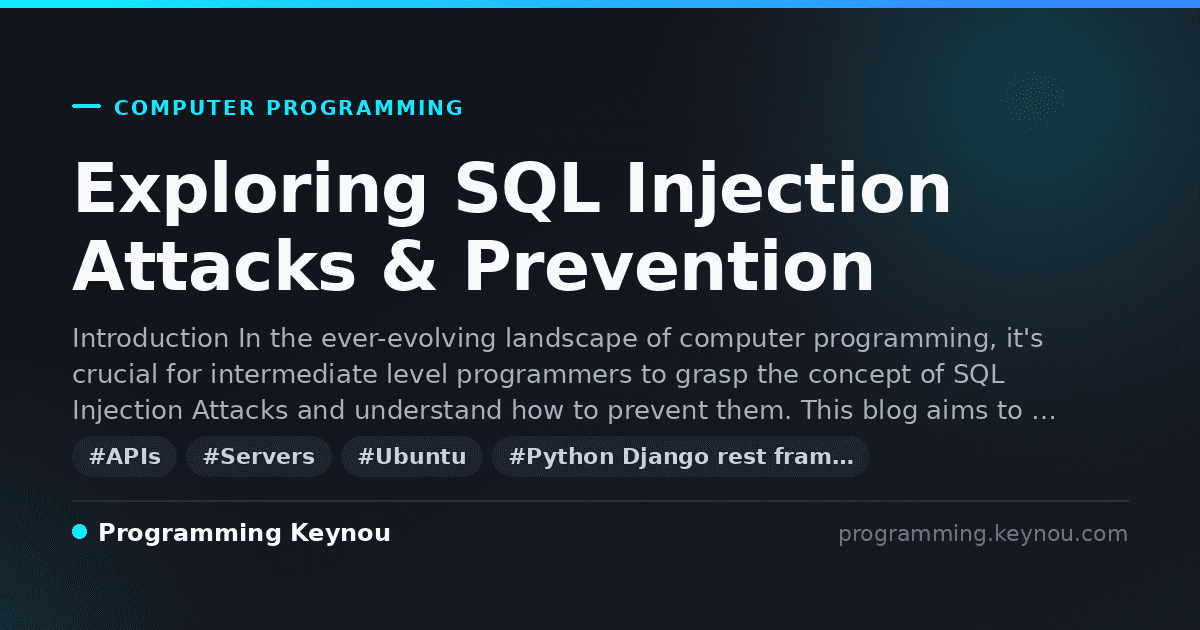 COMPUTER PROGRAMMING

Exploring SQL Injection Attacks & Prevention

Introduction In the ever-evolving landscape of computer programming, it's crucial for intermediate level programmers to grasp the concept of SQL Injection Attacks and understand how to prevent them. This blog aims to …

#APIs #Servers #Ubuntu #Python Django rest fram…

Programming Keynou

programming.keynou.com